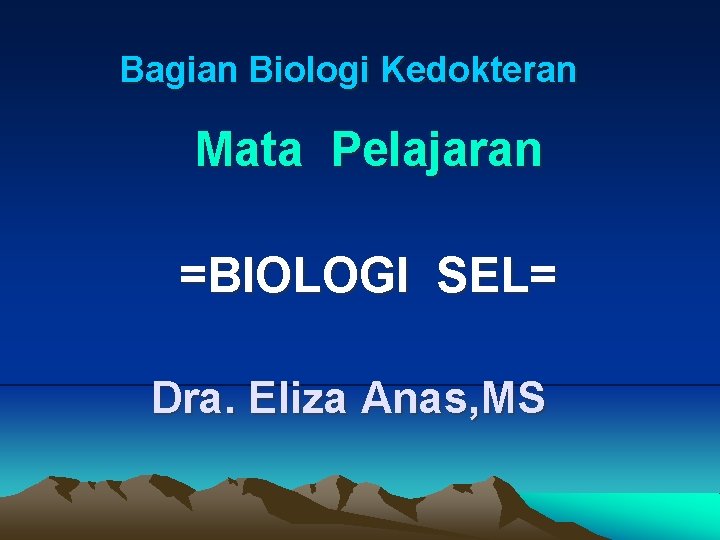 Bagian Biologi Kedokteran

Mata Pelajaran

=BIOLOGI SEL=

Dra. Eliza Anas,MS